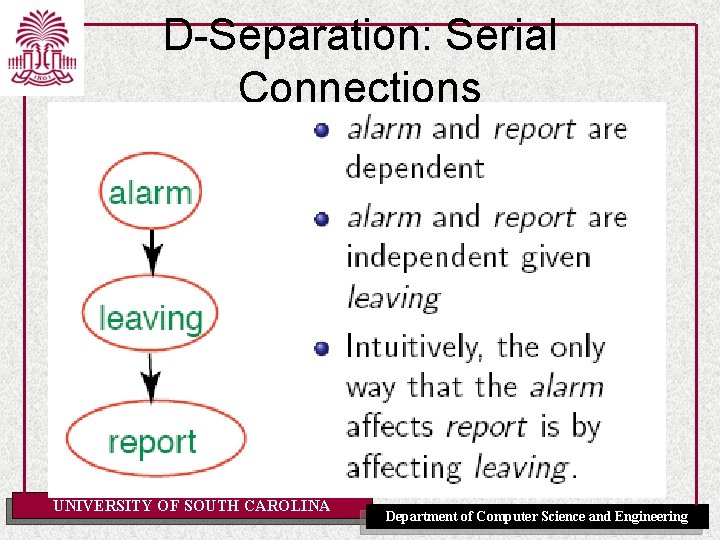 1801

D-Separation: Serial Connections

alarm

leaving

report

- alarm and report are dependent
- alarm and report are independent given leaving
- Intuitively, the only way that the alarm affects report is by affecting leaving.

UNIVERSITY OF SOUTH CAROLINA

Department of Computer Science and Engineering